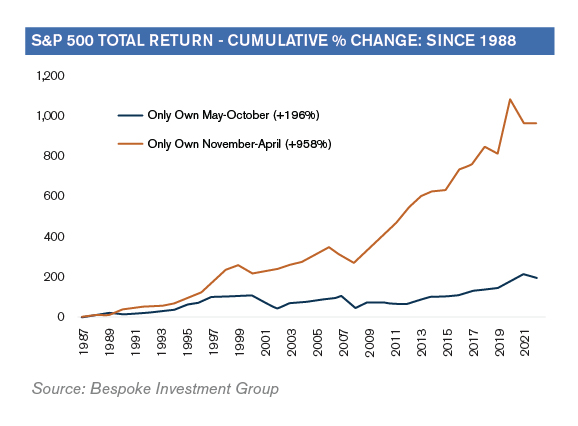 S&P 500 TOTAL RETURN - CUMULATIVE % CHANGE: SINCE 1988

1,200
1,000
800
600
400
200
0

Only Own May-October (+196%)
Only Own November-April (+958%)

1987
1989
1991
1993
1995
1997
1999
2001
2003
2005
2007
2009
2011
2013
2015
2017
2019
2021

Source: Bespoke Investment Group